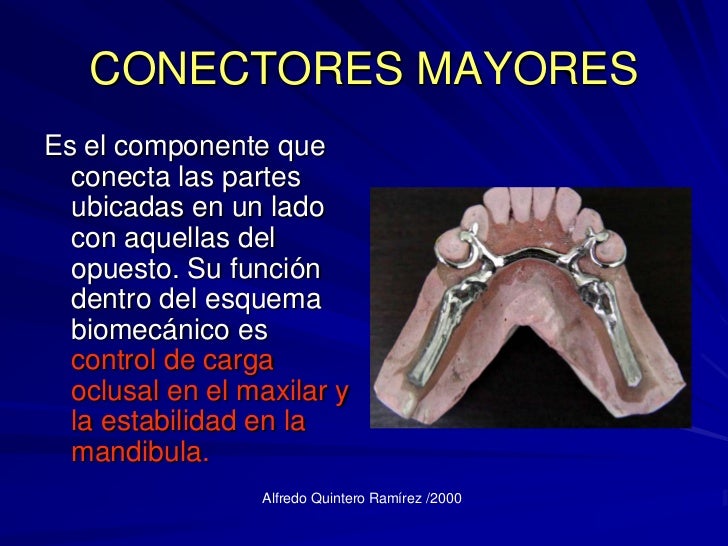 CONECTORES MAYORES

Es el componente que conecta las partes ubicadas en un lado con aquellas del opuesto. Su función dentro del esquema biomecánico es control de carga oclusal en el maxilar y la estabilidad en la mandibula.

Alfredo Quintero Ramírez /2000